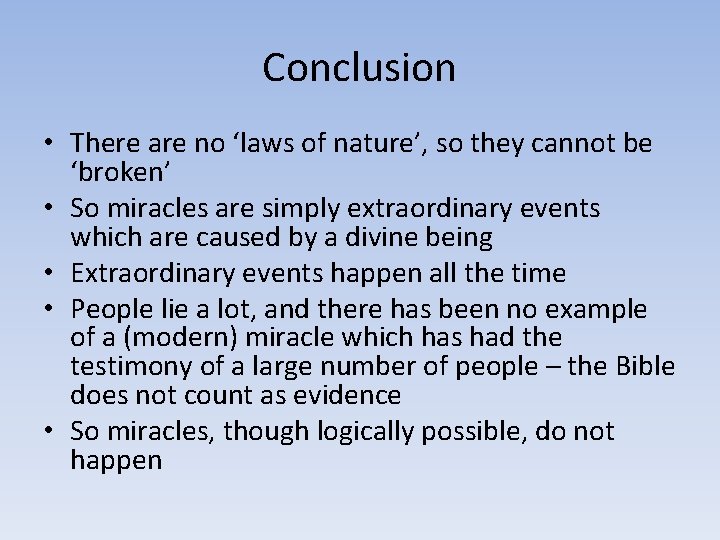 Conclusion

• There are no ‘laws of nature’, so they cannot be ‘broken’
• So miracles are simply extraordinary events which are caused by a divine being
• Extraordinary events happen all the time
• People lie a lot, and there has been no example of a (modern) miracle which has had the testimony of a large number of people – the Bible does not count as evidence
• So miracles, though logically possible, do not happen